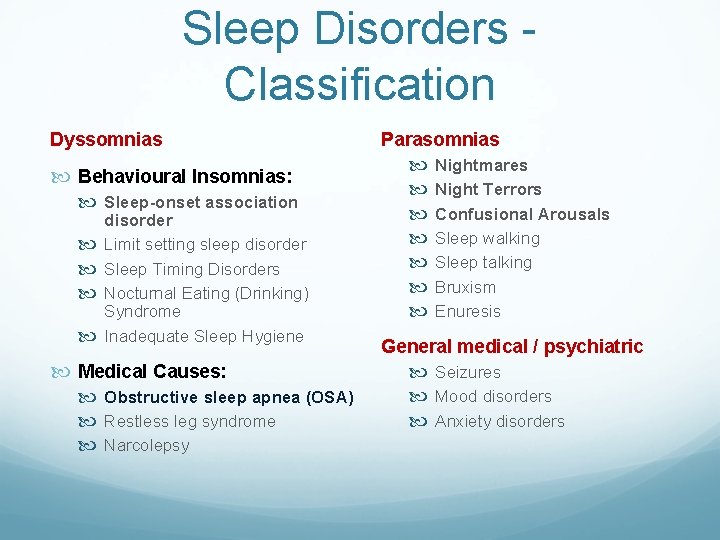 Sleep Disorders - Classification

Dyssomnias

Behavioural Insomnias:

Sleep-onset association disorder

Limit setting sleep disorder

Sleep Timing Disorders

Nocturnal Eating (Drinking) Syndrome

Inadequate Sleep Hygiene

Medical Causes:

Obstructive sleep apnea (OSA)

Restless leg syndrome

Narcolepsy

Parasomnias

Nightmares

Night Terrors

Confusional Arousals

Sleep walking

Sleep talking

Bruxism

Enuresis

General medical / psychiatric

Seizures

Mood disorders

Anxiety disorders